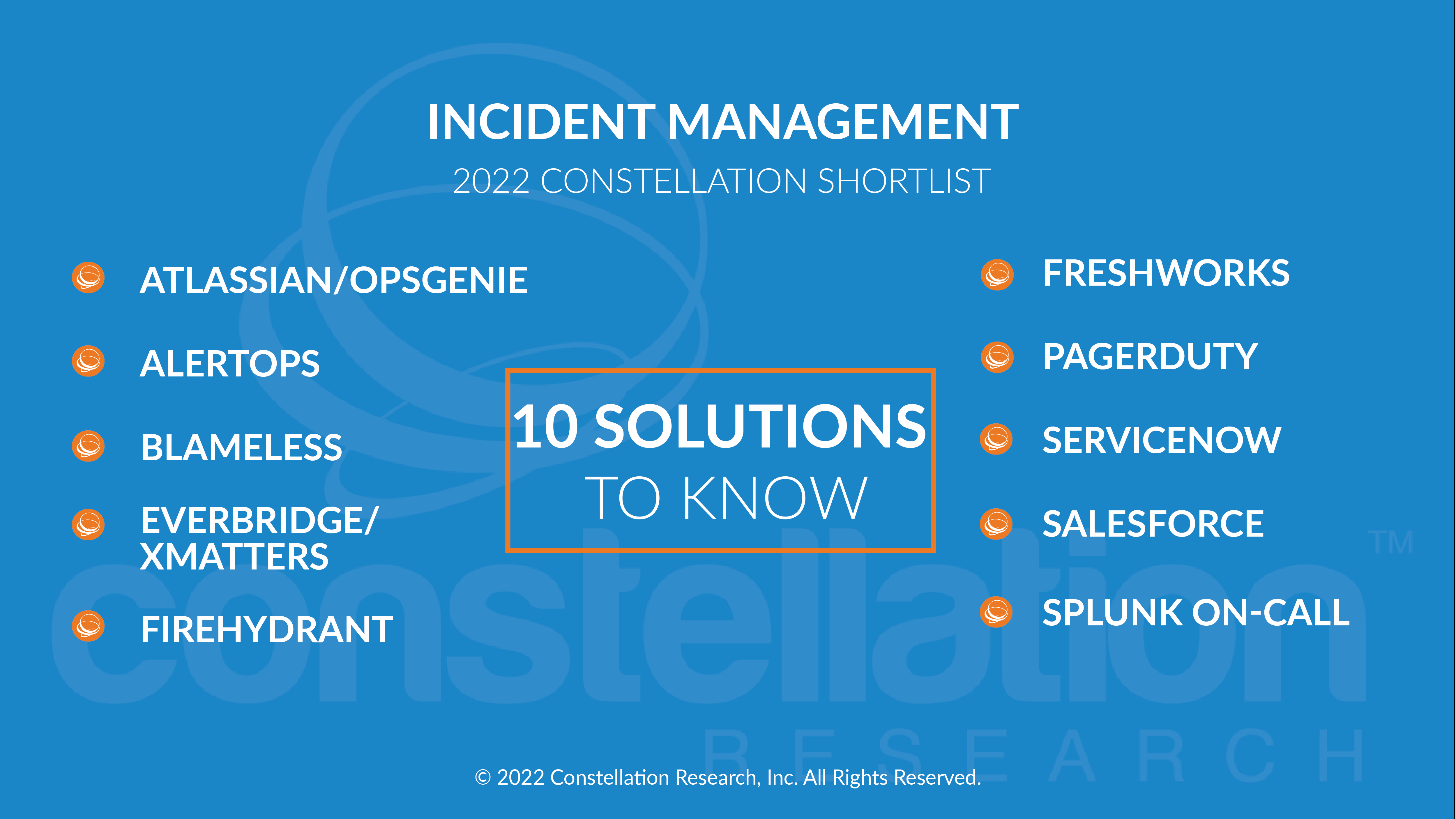 INCIDENT MANAGEMENT

2022 CONSTELLATION SHORTLIST

ATLASSIAN/OPSGENIE

ALERTOPS

BLAMELESS

EVERBRIDGE/ XMATTERS

FIREHYDRANT

10 SOLUTIONS TO KNOW

FRESHWORKS

PAGERDUTY

SERVICENOW

SALESFORCE

SPLUNK ON-CALL

constellation™ RESEARCH

© 2022 Constellation Research, Inc. All Rights Reserved.